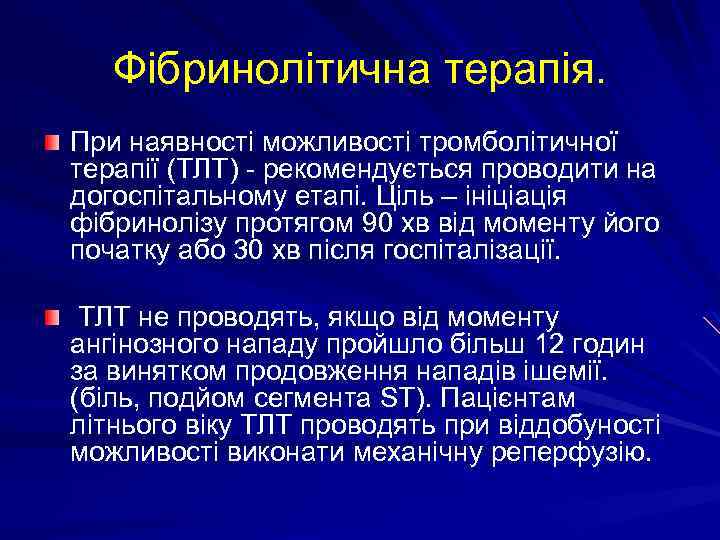 Фібринолітична терапія.

При наявності можливості тромболітичної терапії (ТЛТ) - рекомендується проводити на догоспітальному етапі. Ціль – ініціація фібринолізу протягом 90 хв від моменту його початку або 30 хв після госпіталізації.

ТЛТ не проводять, якщо від моменту ангінозного нападу пройшло більш 12 годин за винятком продовження нападів ішемії. (біль, подйом сегмента ST). Пацієнтам літнього віку ТЛТ проводять при віддобуності можливості виконати механічну реперфузію.